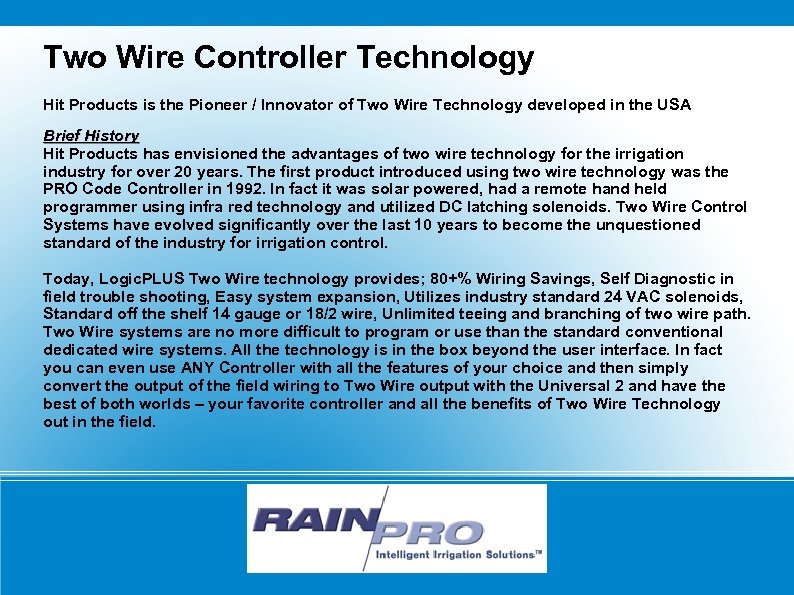 Two Wire Controller Technology

Hit Products is the Pioneer / Innovator of Two Wire Technology developed in the USA

Brief History
Hit Products has envisioned the advantages of two wire technology for the irrigation industry for over 20 years. The first product introduced using two wire technology was the PRO Code Controller in 1992. In fact it was solar powered, had a remote hand held programmer using infra red technology and utilized DC latching solenoids. Two Wire Control Systems have evolved significantly over the last 10 years to become the unquestioned standard of the industry for irrigation control.

Today, LogicPLUS Two Wire technology provides; 80+% Wiring Savings, Self Diagnostic in field trouble shooting, Easy system expansion, Utilizes industry standard 24 VAC solenoids, Standard off the shelf 14 gauge or 18/2 wire, Unlimited teeing and branching of two wire path. Two Wire systems are no more difficult to program or use than the standard conventional dedicated wire systems. All the technology is in the box beyond the user interface. In fact you can even use ANY Controller with all the features of your choice and then simply convert the output of the field wiring to Two Wire output with the Universal 2 and have the best of both worlds – your favorite controller and all the benefits of Two Wire Technology out in the field.

RAIN PRO
Intelligent Irrigation Solutions™